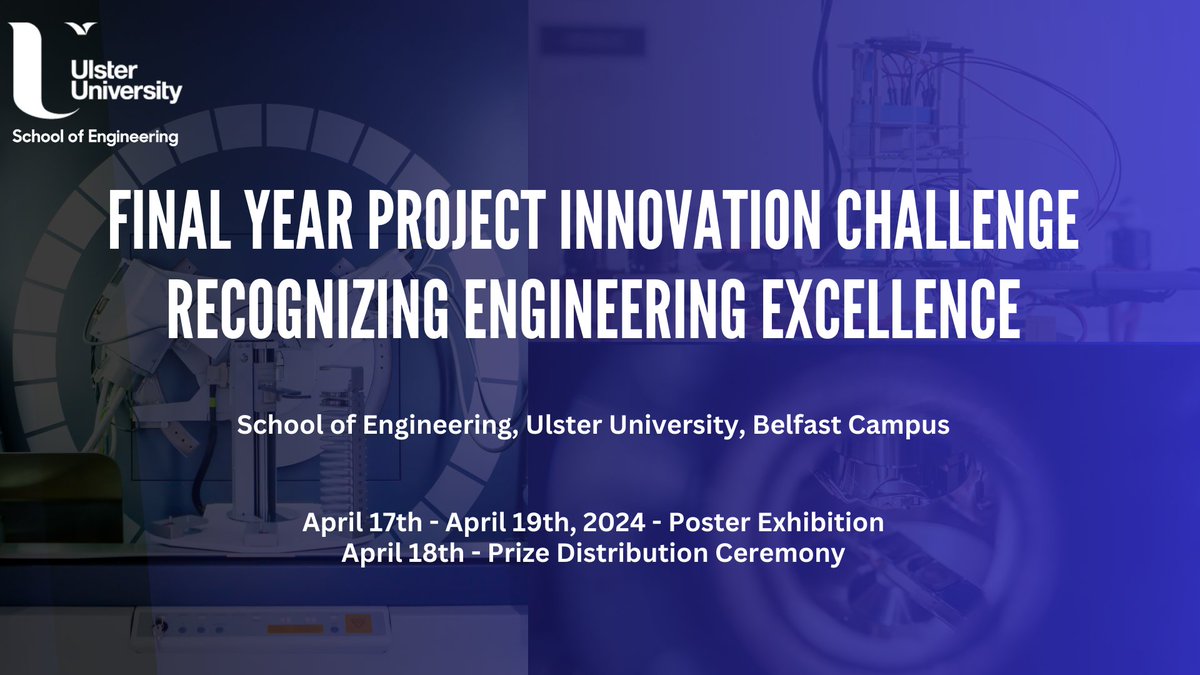 Ulster University
School of Engineering

FINAL YEAR PROJECT INNOVATION CHALLENGE
RECOGNIZING ENGINEERING EXCELLENCE

School of Engineering, Ulster University, Belfast Campus

April 17th - April 19th, 2024 - Poster Exhibition
April 18th - Prize Distribution Ceremony